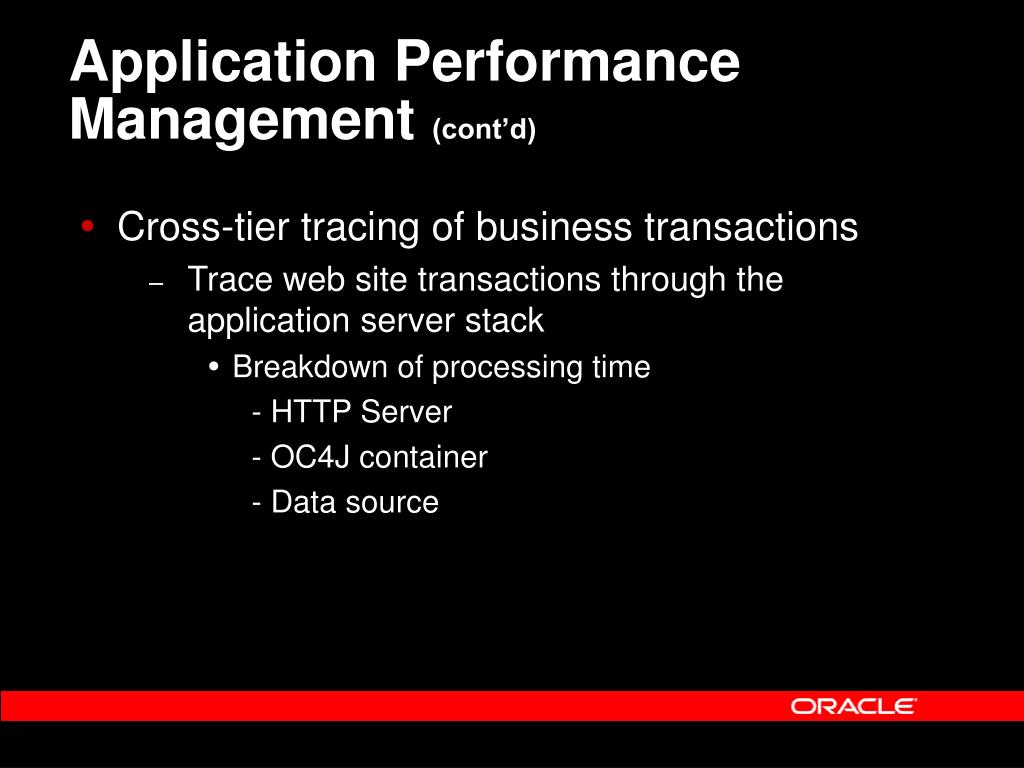 Application Performance Management (cont'd)

• Cross-tier tracing of business transactions
– Trace web site transactions through the application server stack
• Breakdown of processing time
- HTTP Server
- OC4J container
- Data source

ORACLE